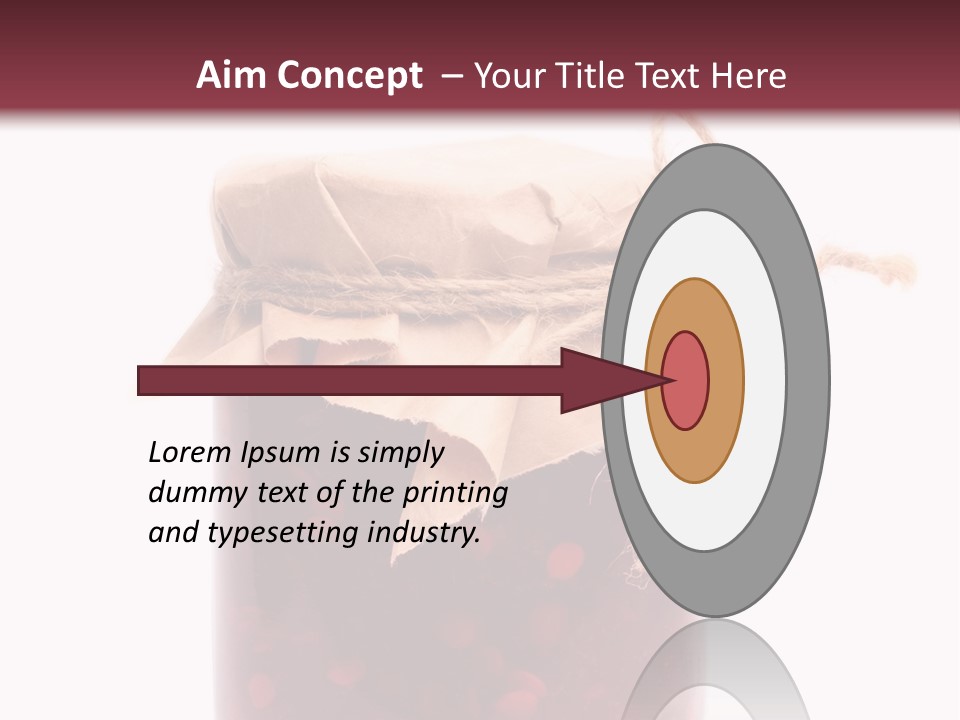 Aim Concept – Your Title Text Here

Lorem Ipsum is simply dummy text of the printing and typesetting industry.